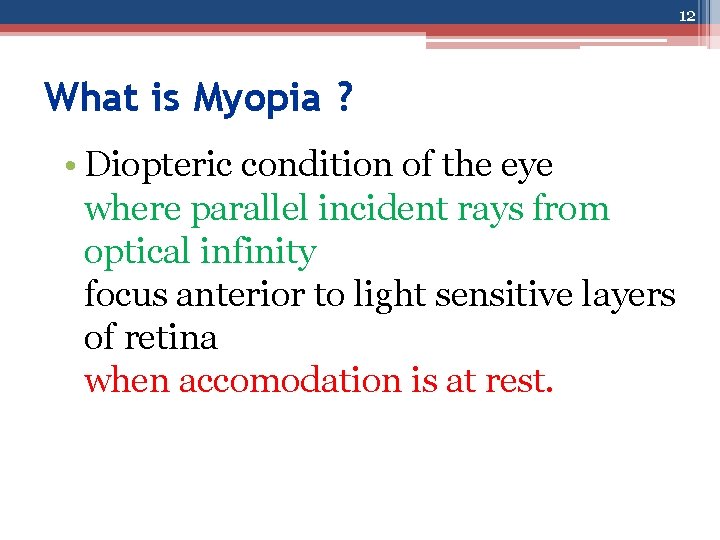 12

What is Myopia ?

• Diopteric condition of the eye
where parallel incident rays from optical infinity
focus anterior to light sensitive layers of retina
when accomodation is at rest.